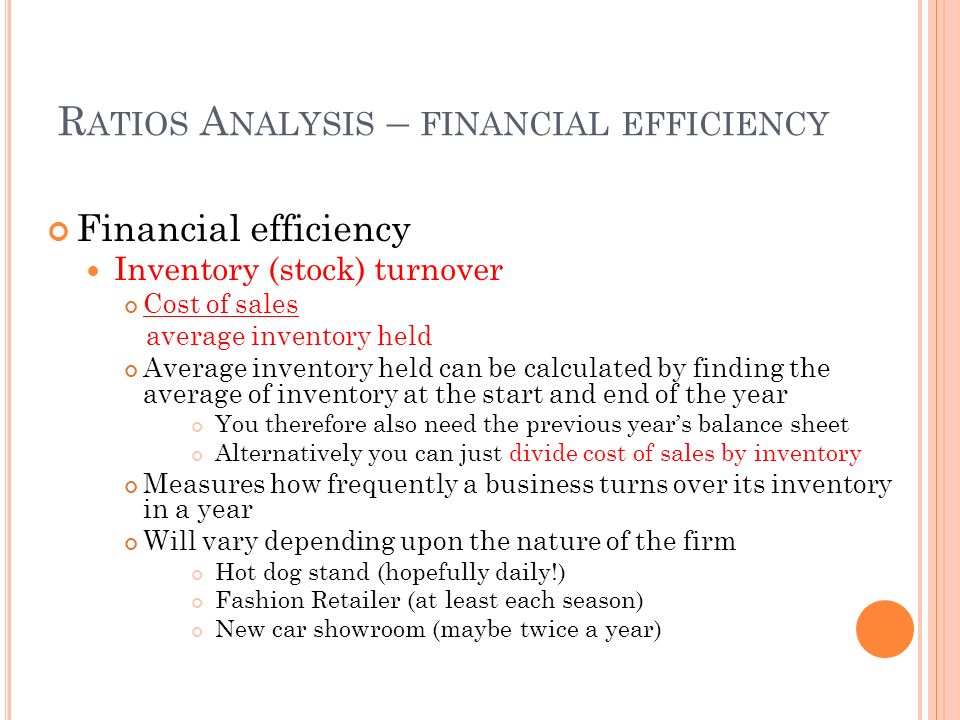 RATIOS ANALYSIS – FINANCIAL EFFICIENCY

Financial efficiency

Inventory (stock) turnover

Cost of sales
average inventory held

Average inventory held can be calculated by finding the average of inventory at the start and end of the year

You therefore also need the previous year's balance sheet

Alternatively you can just divide cost of sales by inventory

Measures how frequently a business turns over its inventory in a year

Will vary depending upon the nature of the firm

Hot dog stand (hopefully daily!)

Fashion Retailer (at least each season)

New car showroom (maybe twice a year)